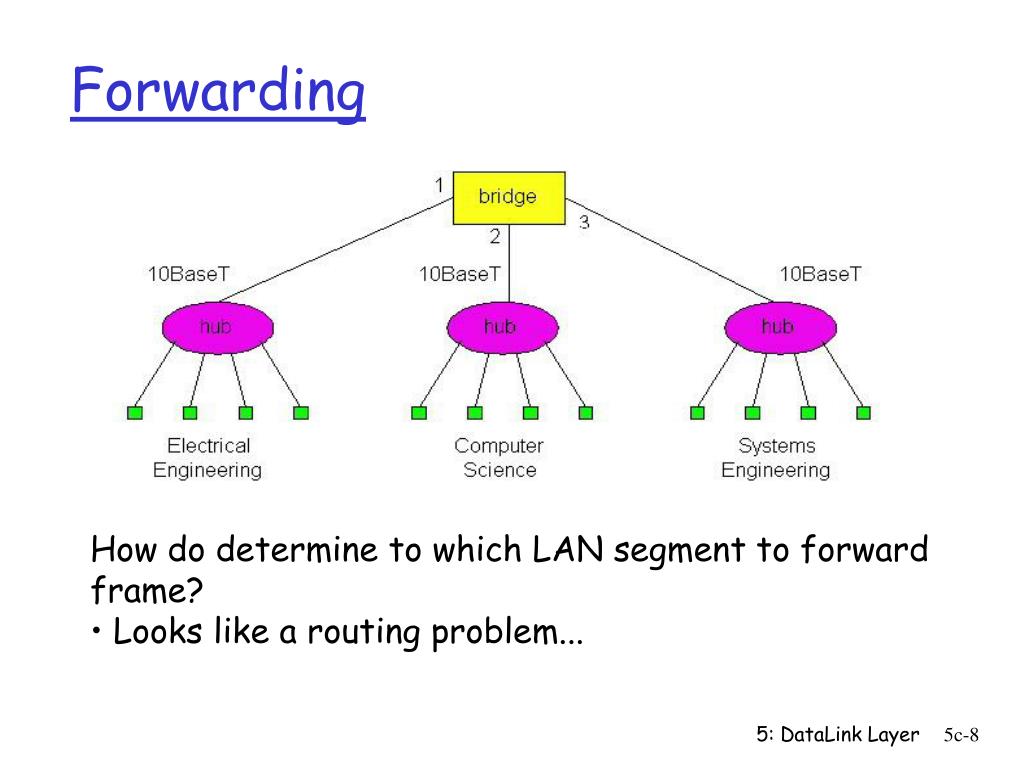 Forwarding

1
bridge
2
3
10BaseT
10BaseT
10BaseT
hub
hub
hub
Electrical Engineering
Computer Science
Systems Engineering

How do determine to which LAN segment to forward frame?
• Looks like a routing problem...

5: DataLink Layer 5c-8